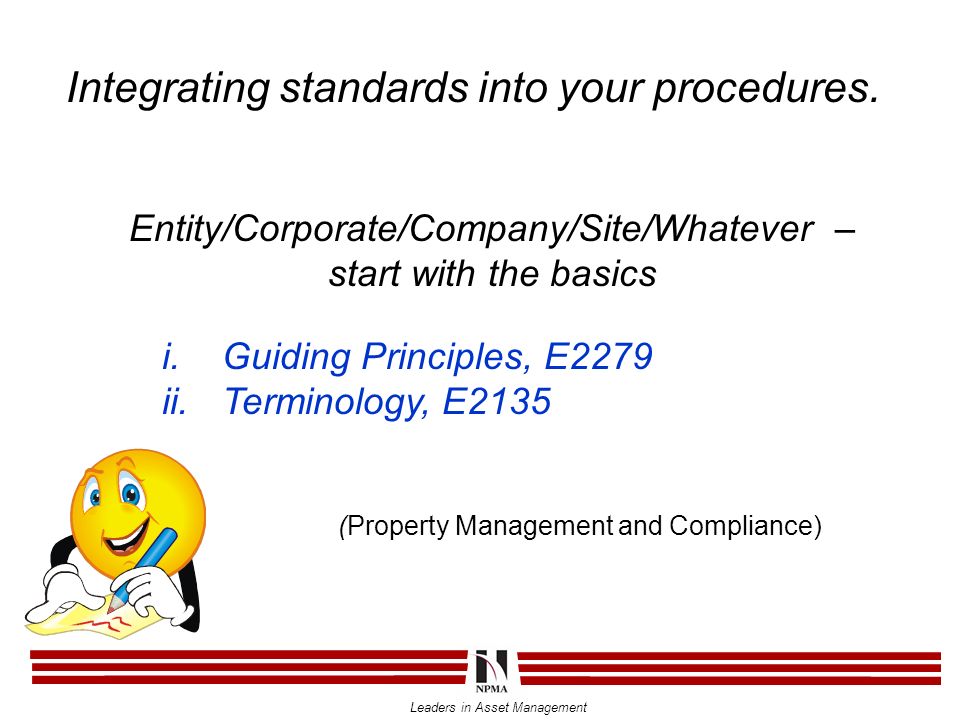 Integrating standards into your procedures.

Entity/Corporate/Company/Site/Whatever – start with the basics

i. Guiding Principles, E2279
ii. Terminology, E2135

(Property Management and Compliance)

NPMA

Leaders in Asset Management